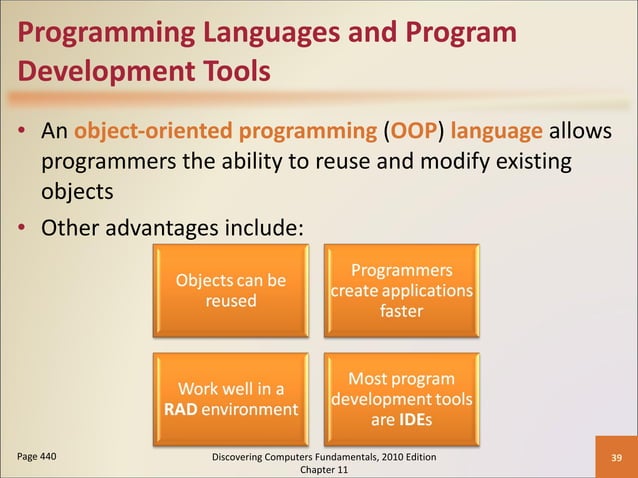 Programming Languages and Program Development Tools

• An object-oriented programming (OOP) language allows programmers the ability to reuse and modify existing objects

• Other advantages include:

Objects can be reused

Programmers create applications faster

Work well in a RAD environment

Most program development tools are IDEs

Page 440

Discovering Computers Fundamentals, 2010 Edition Chapter 11

39